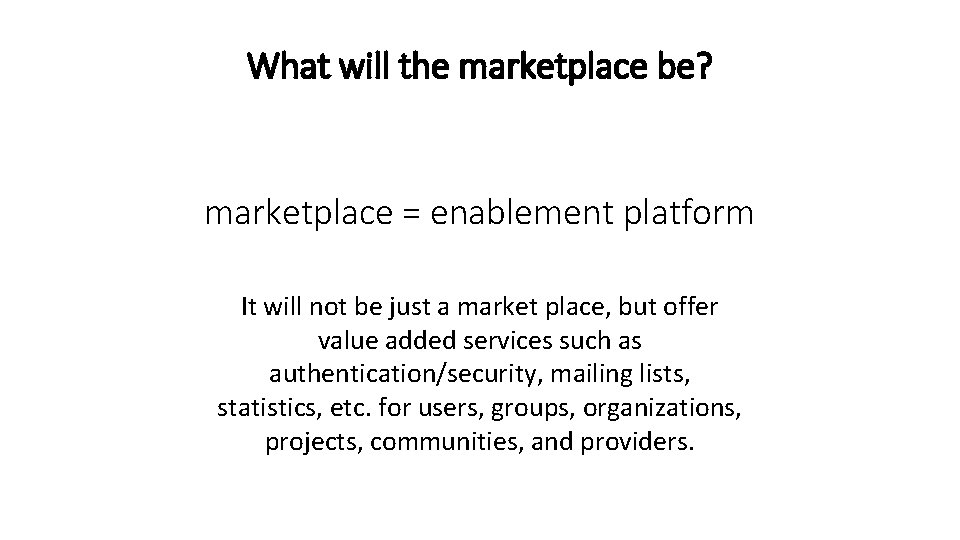 What will the marketplace be?

marketplace = enablement platform

It will not be just a market place, but offer value added services such as authentication/security, mailing lists, statistics, etc. for users, groups, organizations, projects, communities, and providers.